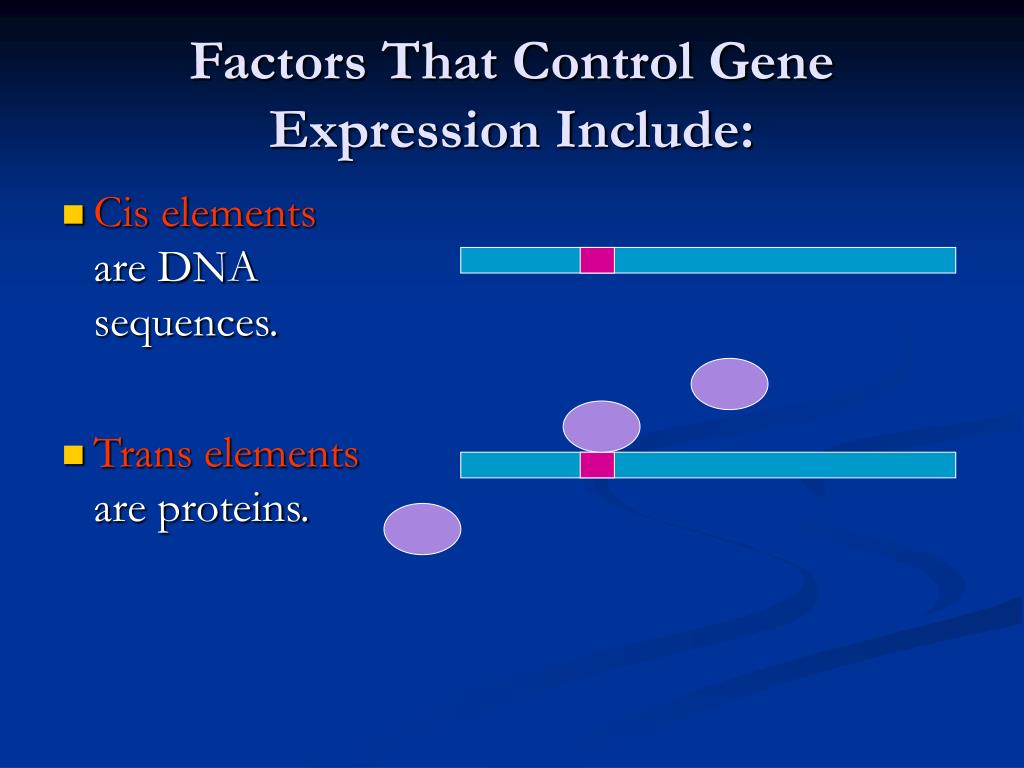 Factors That Control Gene Expression Include:

Cis elements are DNA sequences.

Trans elements are proteins.